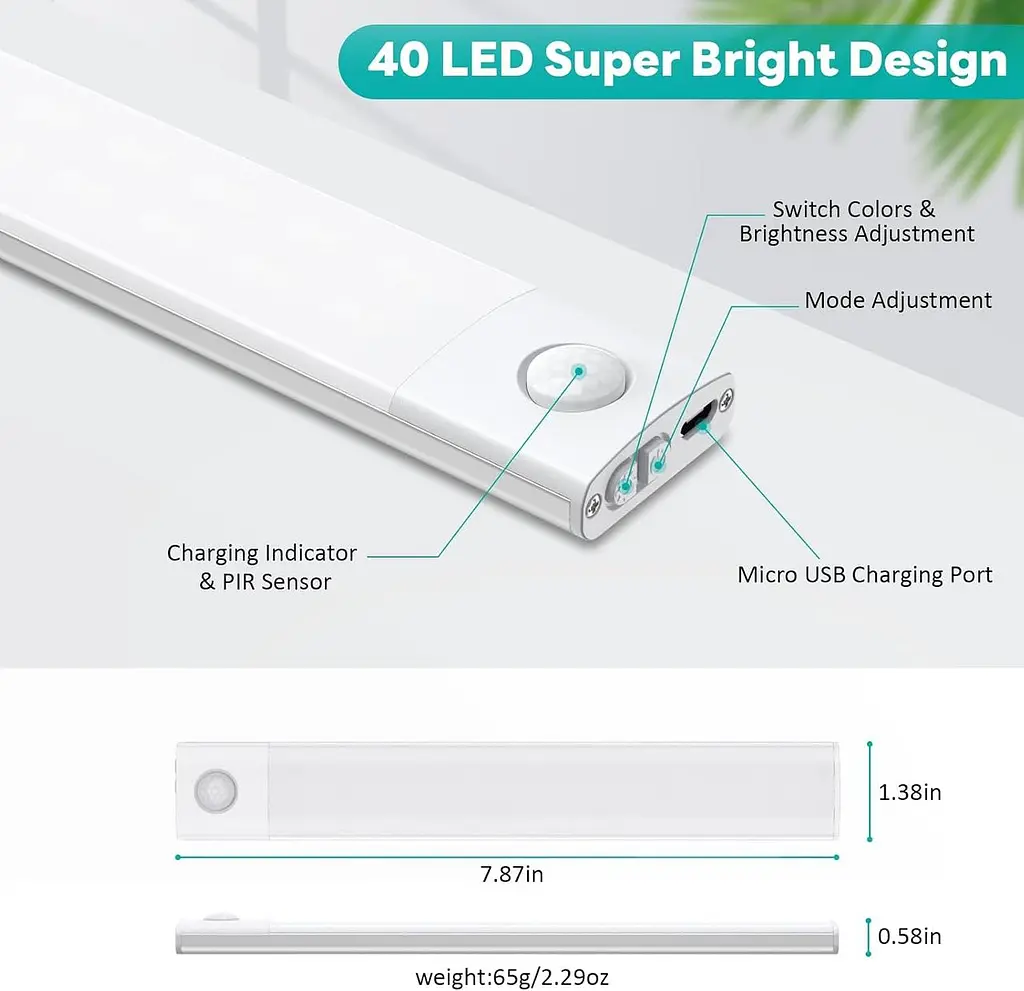 40 LED Super Bright Design

Switch Colors & Brightness Adjustment

Mode Adjustment

Charging Indicator & PIR Sensor

Micro USB Charging Port

1.38in

7.87in

0.58in

weight:65g/2.29oz